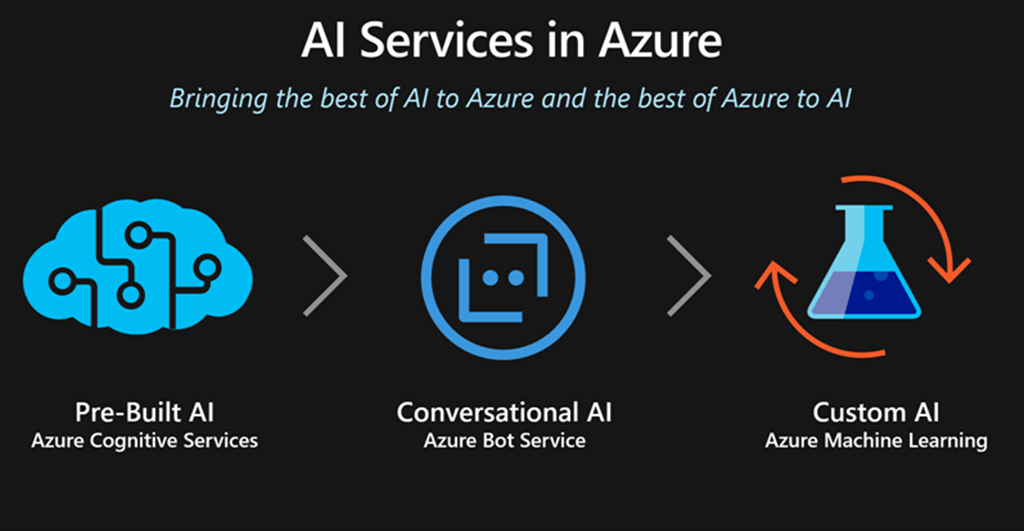 AI Services in Azure

Bringing the best of AI to Azure and the best of Azure to AI

Pre-Built AI
Azure Cognitive Services

Conversational AI
Azure Bot Service

Custom AI
Azure Machine Learning